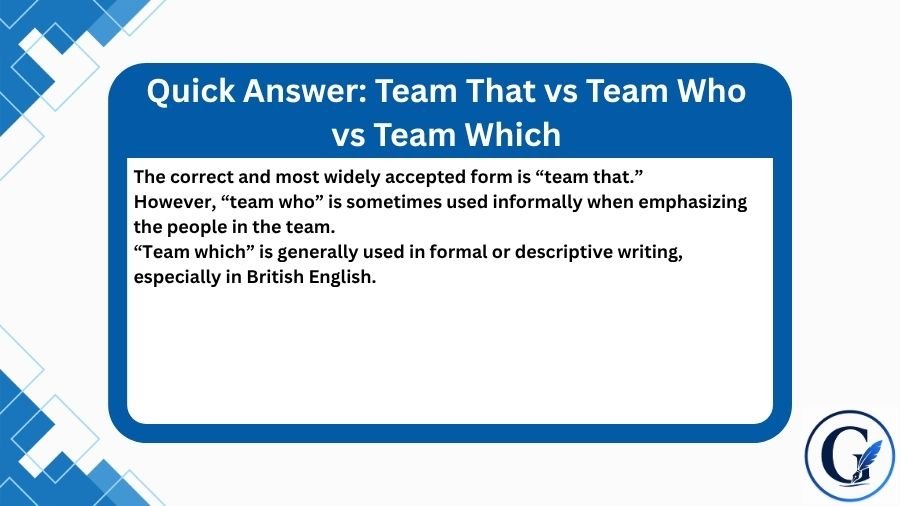 Quick Answer: Team That vs Team Who vs Team Which

The correct and most widely accepted form is “team that.”
However, “team who” is sometimes used informally when emphasizing the people in the team.
“Team which” is generally used in formal or descriptive writing, especially in British English.

G